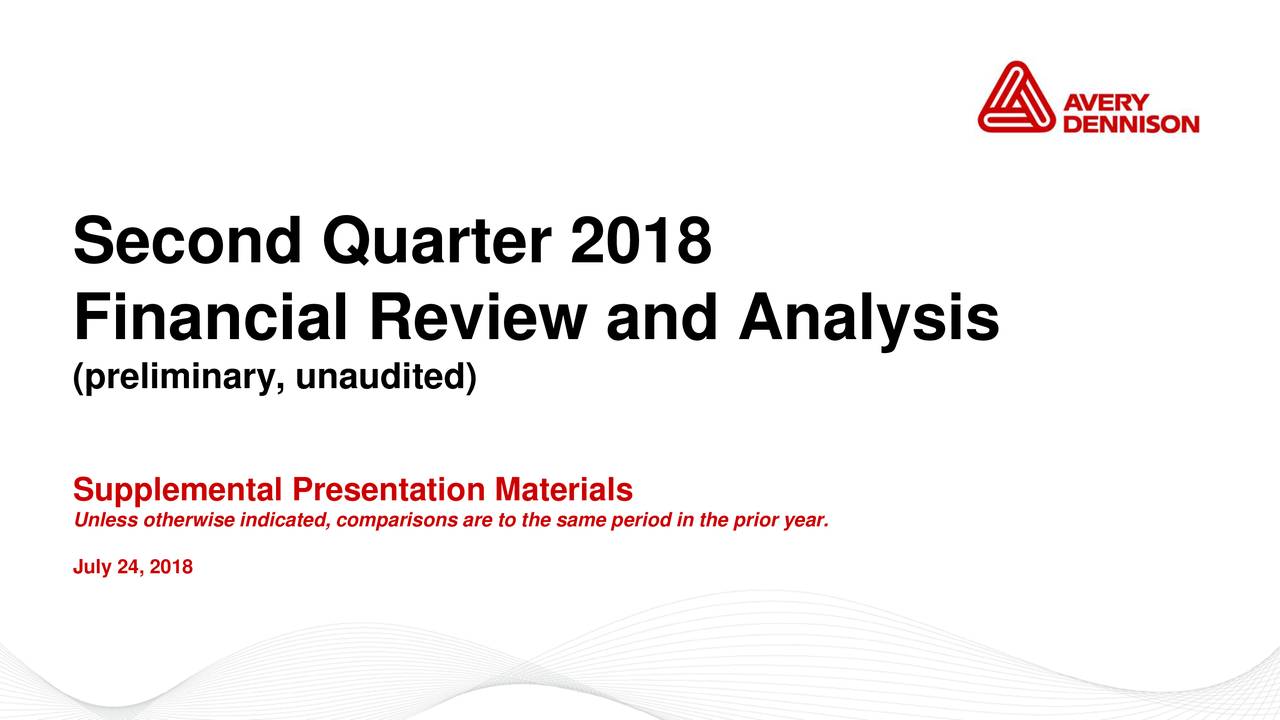 AVERY DENNISON

Second Quarter 2018
Financial Review and Analysis
(preliminary, unaudited)

Supplemental Presentation Materials
Unless otherwise indicated, comparisons are to the same period in the prior year.

July 24, 2018